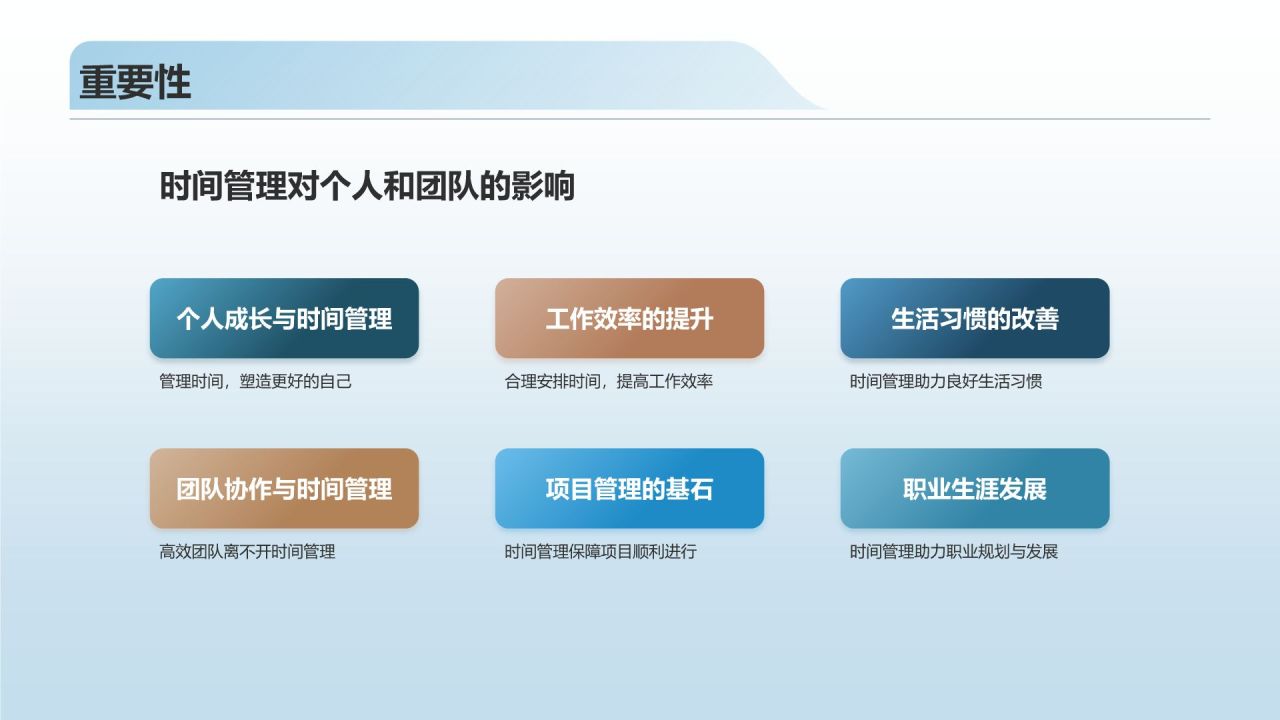 重要性

时间管理对个人和团队的影响

个人成长与时间管理

管理时间，塑造更好的自己

工作效率的提升

合理安排时间，提高工作效率

生活习惯的改善

时间管理助力良好生活习惯

团队协作与时间管理

高效团队离不开时间管理

项目管理的基石

时间管理保障项目顺利进行

职业生涯发展

时间管理助力职业规划与发展